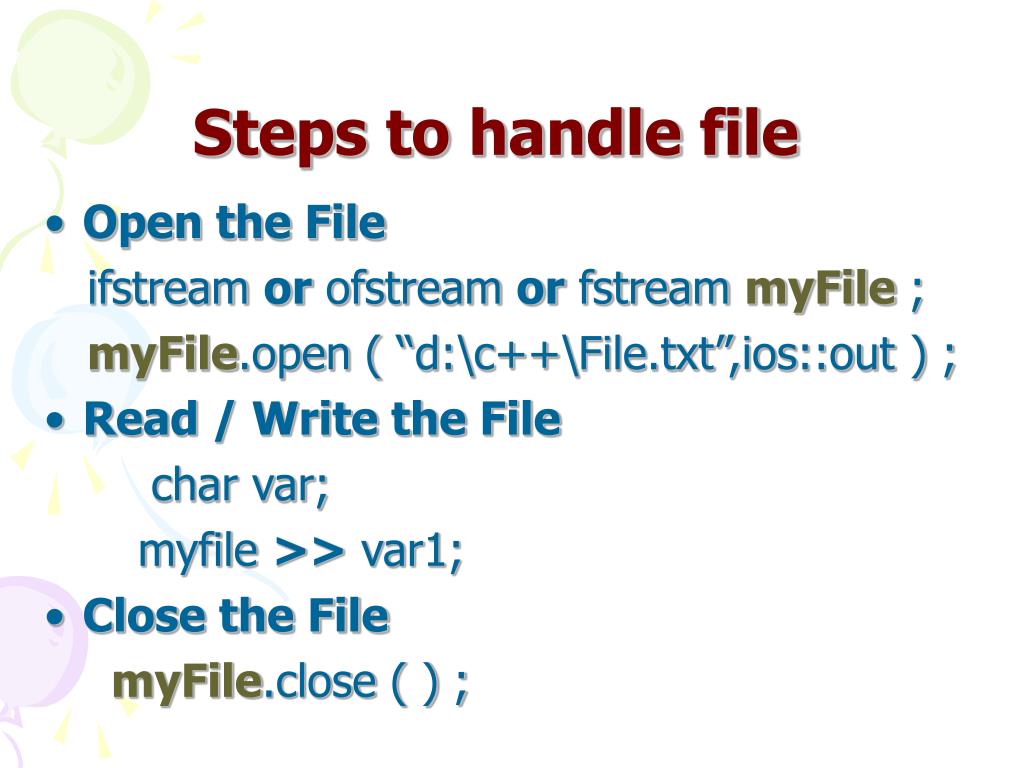 Steps to handle file

• Open the File
ifstream or ofstream or fstream myFile ;
myFile.open ( “d:\c++\File.txt”,ios::out ) ;

• Read / Write the File
char var;
myfile >> var1;

• Close the File
myFile.close ( ) ;